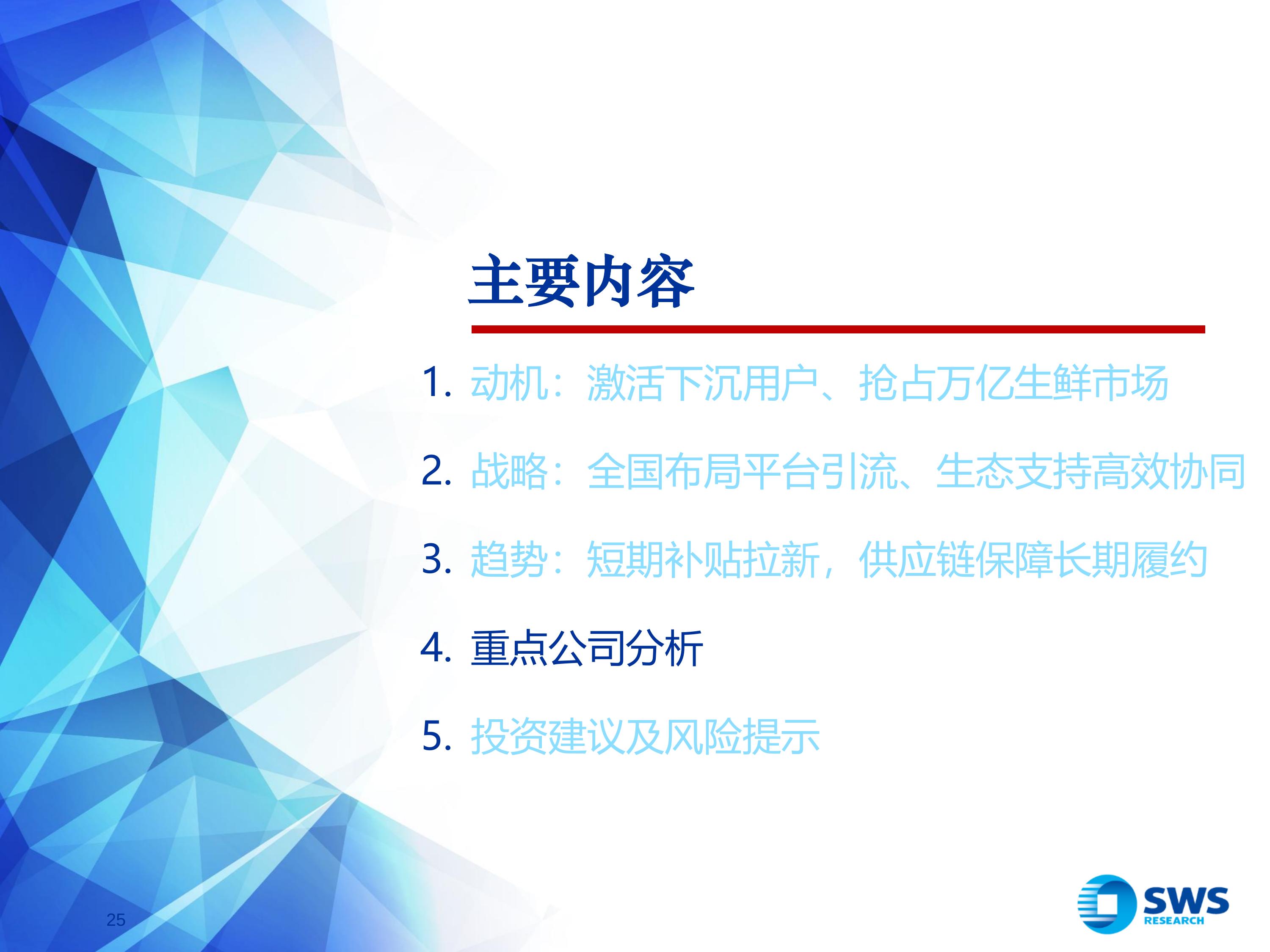 主要内容

1. 动机：激活下沉用户、抢占万亿生鲜市场

2. 战略：全国布局平台引流、生态支持高效协同

3. 趋势：短期补贴拉新，供应链保障长期履约

4. 重点公司分析

5. 投资建议及风险提示

25

SWS RESEARCH